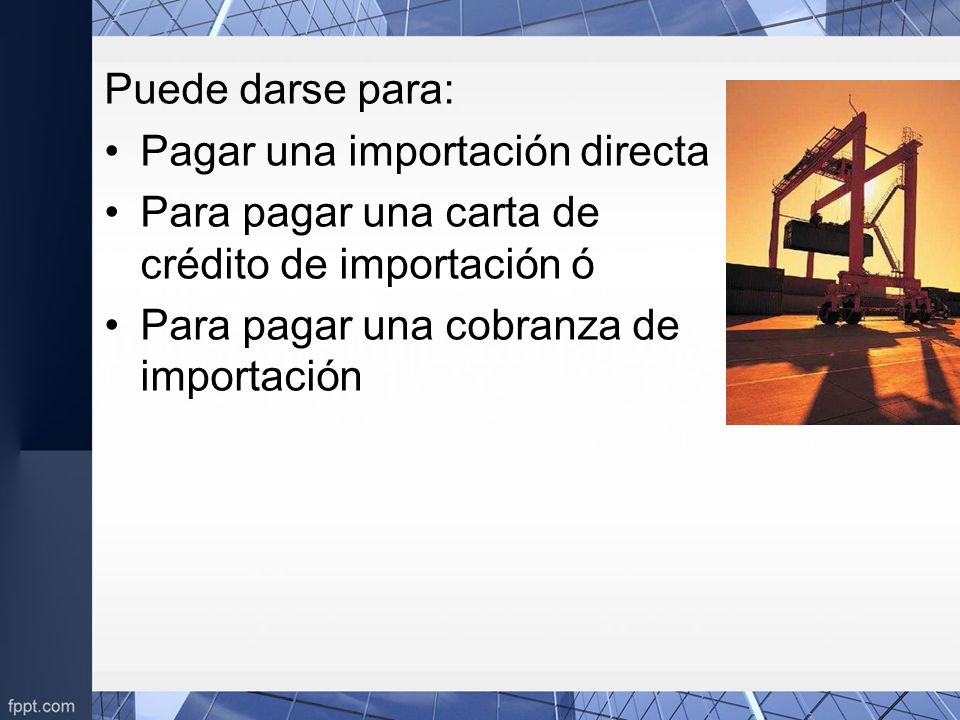 Puede darse para:

• Pagar una importación directa
• Para pagar una carta de crédito de importación ó
• Para pagar una cobranza de importación

fppt.com